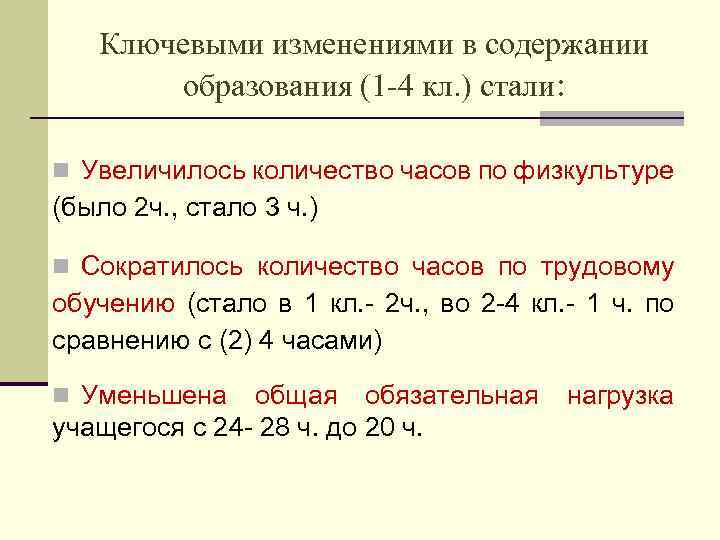 Ключевыми изменениями в содержании образования (1-4 кл.) стали:

Увеличилось количество часов по физкультуре (было 2ч., стало 3 ч.)

Сократилось количество часов по трудовому обучению (стало в 1 кл.- 2ч., во 2-4 кл.- 1 ч. по сравнению с (2) 4 часами)

Уменьшена общая обязательная нагрузка учащегося с 24- 28 ч. до 20 ч.